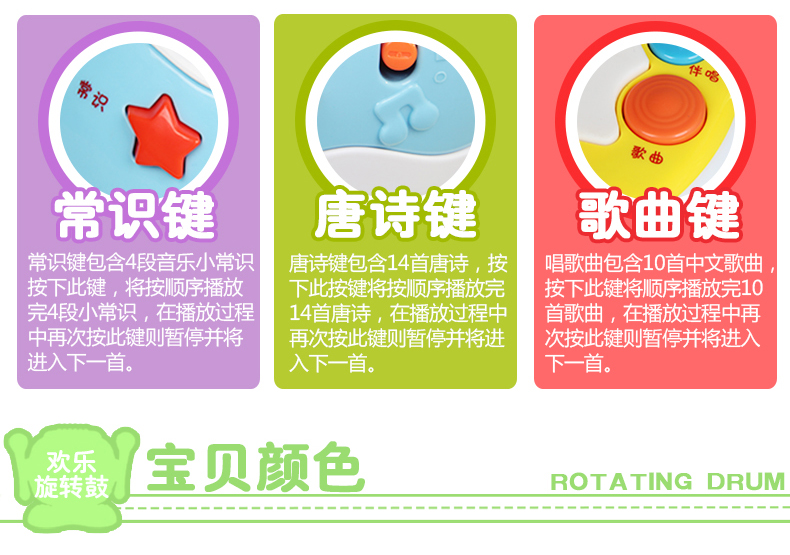 常识

常识键

常识键包含4段音乐小常识按下此键，将按顺序播放完4段小常识，在播放过程中再次按此键则暂停并将进入下一首。

唐诗键

唐诗键包含14首唐诗，按下此按键将按顺序播放完14首唐诗，在播放过程中再次按此键则暂停并将进入下一首。

伴唱

歌曲

歌曲键

唱歌曲包含10首中文歌曲，按下此键将顺序播放完10首歌曲，在播放过程中再次按此键则暂停并将进入下一首。

欢乐旋转鼓

宝贝颜色

ROTATING DRUM